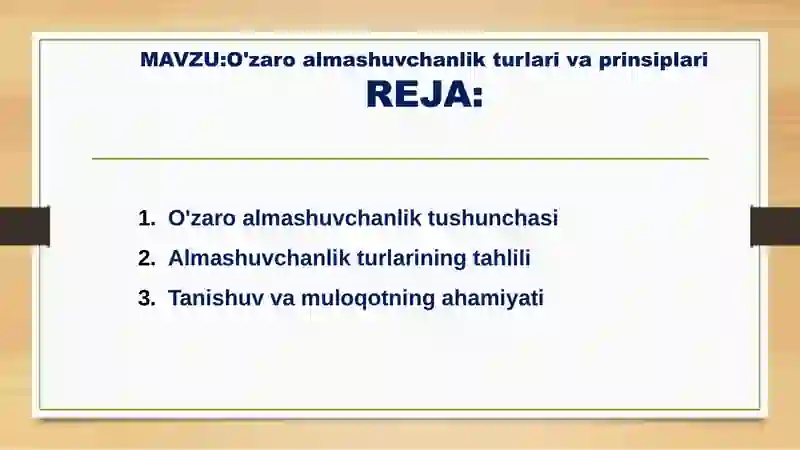 MAVZU:O'zaro almashuvchanlik turlari va prinsiplari

REJA:

1. O'zaro almashuvchanlik tushunchasi
2. Almashuvchanlik turlarining tahlili
3. Tanishuv va muloqotning ahamiyati